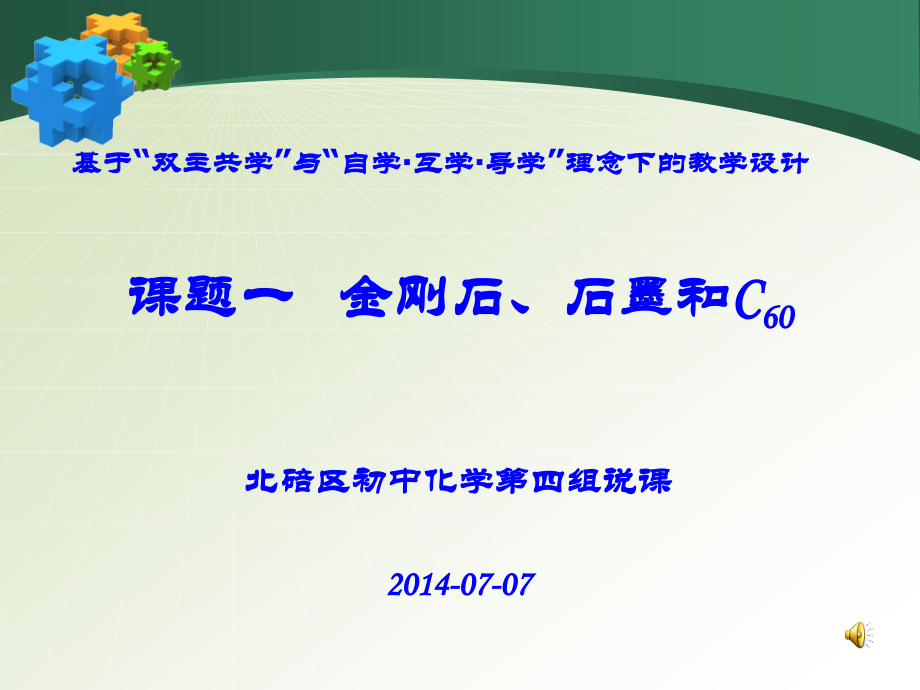 基于“双主共学”与“自学·互学·导学”理念下的教学设计

课题一　金刚石、石墨和$C_{60}$

北碚区初中化学第四组说课

2014-07-07